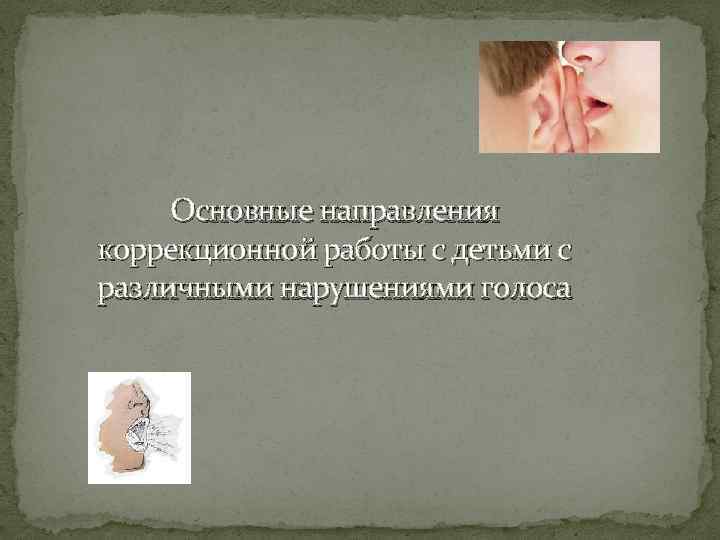 Основные направления коррекционной работы с детьми с различными нарушениями голоса